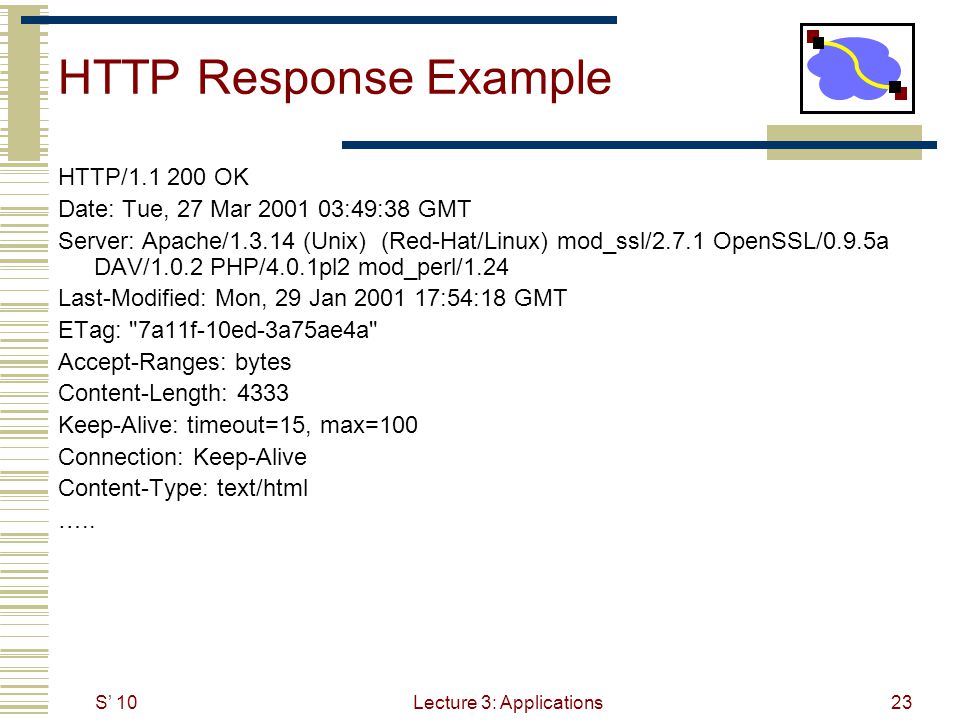 HTTP Response Example

HTTP/1.1 200 OK

Date: Tue, 27 Mar 2001 03:49:38 GMT

Server: Apache/1.3.14 (Unix) (Red-Hat/Linux) mod_ssl/2.7.1 OpenSSL/0.9.5a DAV/1.0.2 PHP/4.0.1pl2 mod_perl/1.24

Last-Modified: Mon, 29 Jan 2001 17:54:18 GMT

ETag: "7a11f-10ed-3a75ae4a"

Accept-Ranges: bytes

Content-Length: 4333

Keep-Alive: timeout=15, max=100

Connection: Keep-Alive

Content-Type: text/html

…..

S' 10

Lecture 3: Applications

23